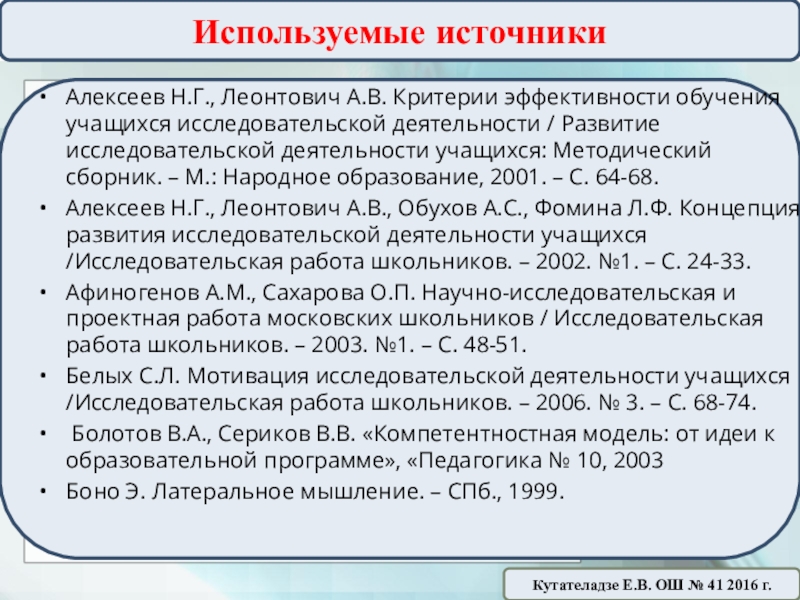 Используемые источники

• Алексеев Н.Г., Леонтович А.В. Критерии эффективности обучения учащихся исследовательской деятельности / Развитие исследовательской деятельности учащихся: Методический сборник. – М.: Народное образование, 2001. – С. 64-68.

• Алексеев Н.Г., Леонтович А.В., Обухов А.С., Фомина Л.Ф. Концепция развития исследовательской деятельности учащихся /Исследовательская работа школьников. – 2002. №1. – С. 24-33.

• Афиногенов А.М., Сахарова О.П. Научно-исследовательская и проектная работа московских школьников / Исследовательская работа школьников. – 2003. №1. – С. 48-51.

• Белых С.Л. Мотивация исследовательской деятельности учащихся /Исследовательская работа школьников. – 2006. № 3. – С. 68-74.

• Болотов В.А., Сериков В.В. «Компетентностная модель: от идеи к образовательной программе», «Педагогика № 10, 2003

• Боно Э. Латеральное мышление. – СПб., 1999.

Кутателадзе Е.В. ОШ № 41 2016 г.